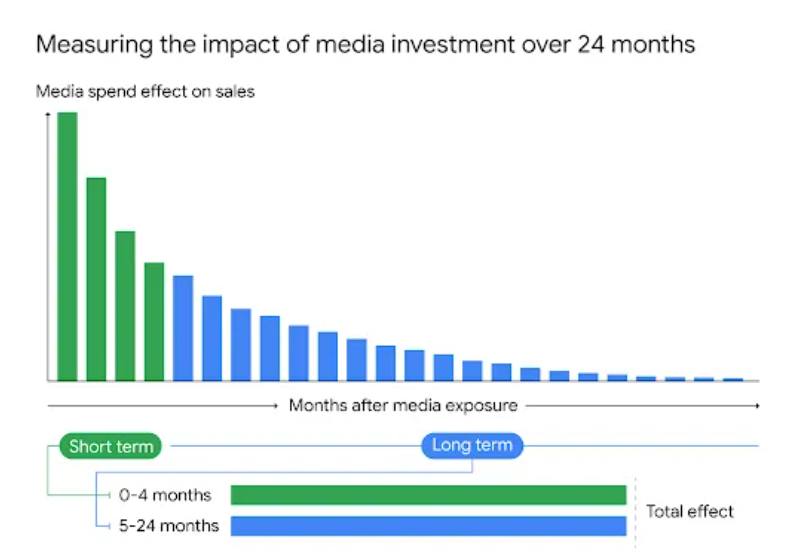 Measuring the impact of media investment over 24 months

Media spend effect on sales

Months after media exposure

Short term

Long term

0-4 months

5-24 months

Total effect